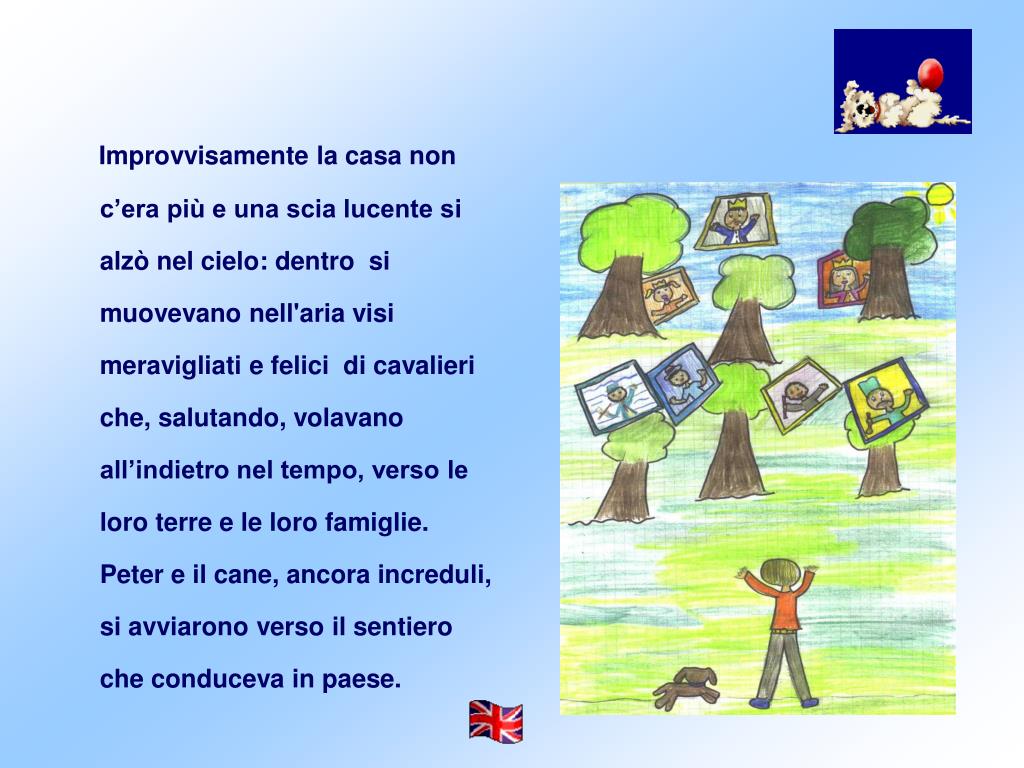 Improvvisamente la casa non c’era più e una scia lucente si alzò nel cielo: dentro si muovevano nell'aria visi meravigliati e felici di cavalieri che, salutando, volavano all’indietro nel tempo, verso le loro terre e le loro famiglie. Peter e il cane, ancora increduli, si avviarono verso il sentiero che conduceva in paese.